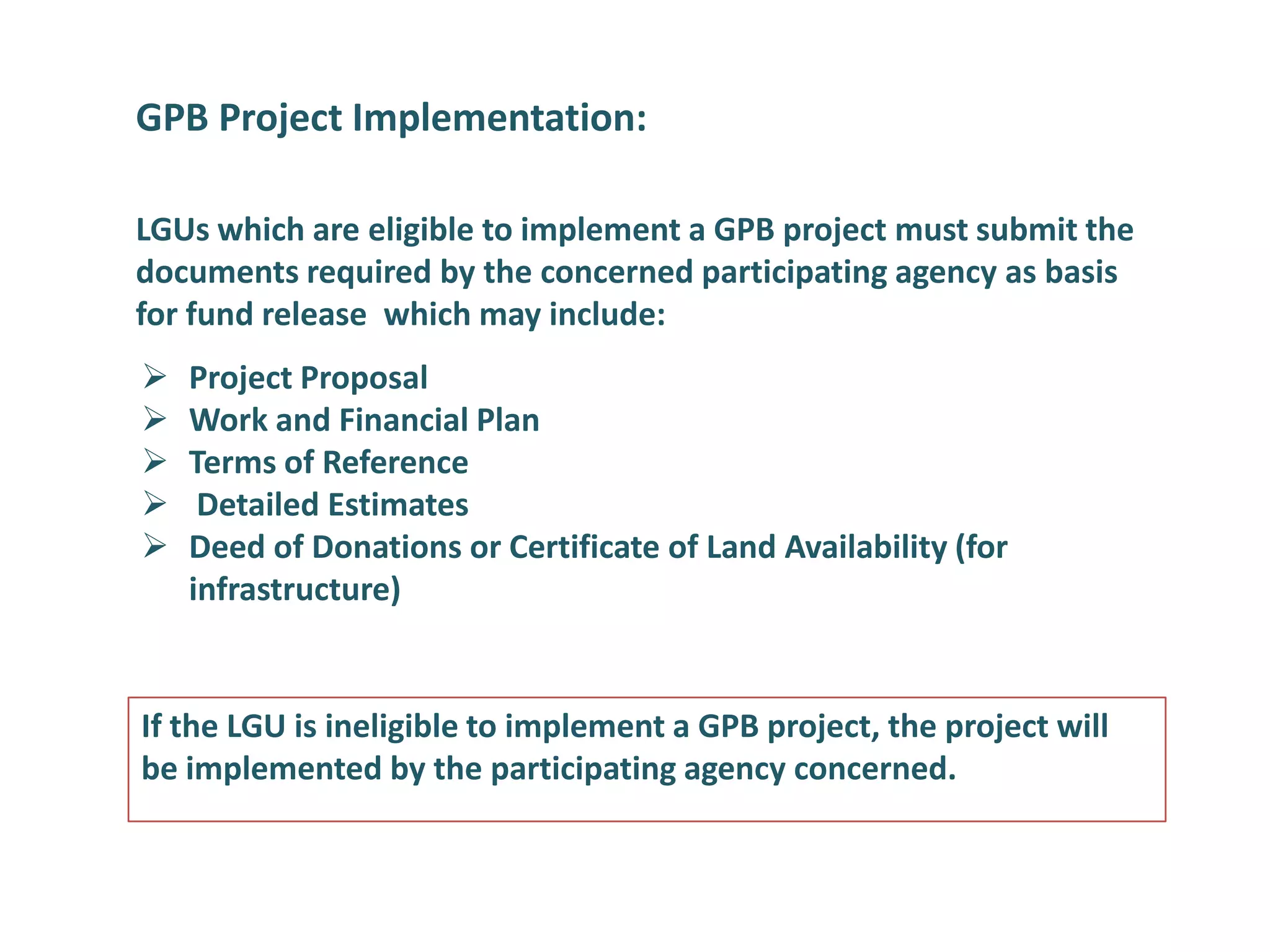 GPB Project Implementation:

LGUs which are eligible to implement a GPB project must submit the documents required by the concerned participating agency as basis for fund release which may include:

➢ Project Proposal
➢ Work and Financial Plan
➢ Terms of Reference
➢ Detailed Estimates
➢ Deed of Donations or Certificate of Land Availability (for infrastructure)

If the LGU is ineligible to implement a GPB project, the project will be implemented by the participating agency concerned.